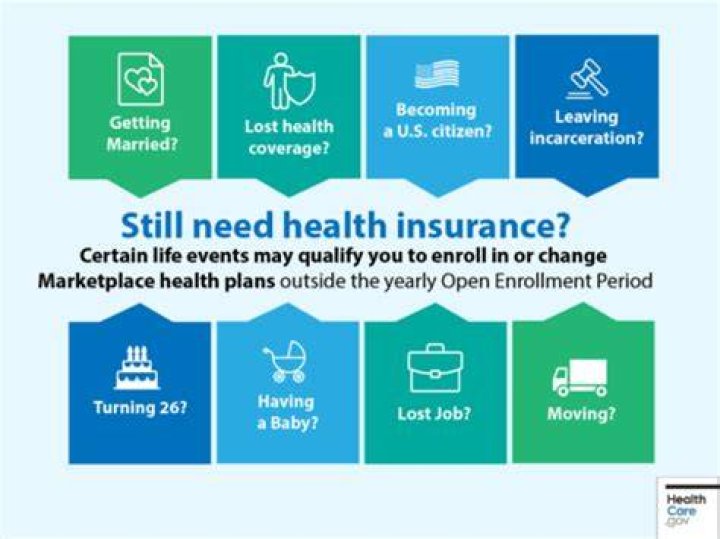 Getting Married?

Lost health coverage?

Becoming a U.S. citizen?

Leaving incarceration?

Still need health insurance?

Certain life events may qualify you to enroll in or change Marketplace health plans outside the yearly Open Enrollment Period

Turning 26?

Having a Baby?

Lost Job?

Moving?

Health Care .gov